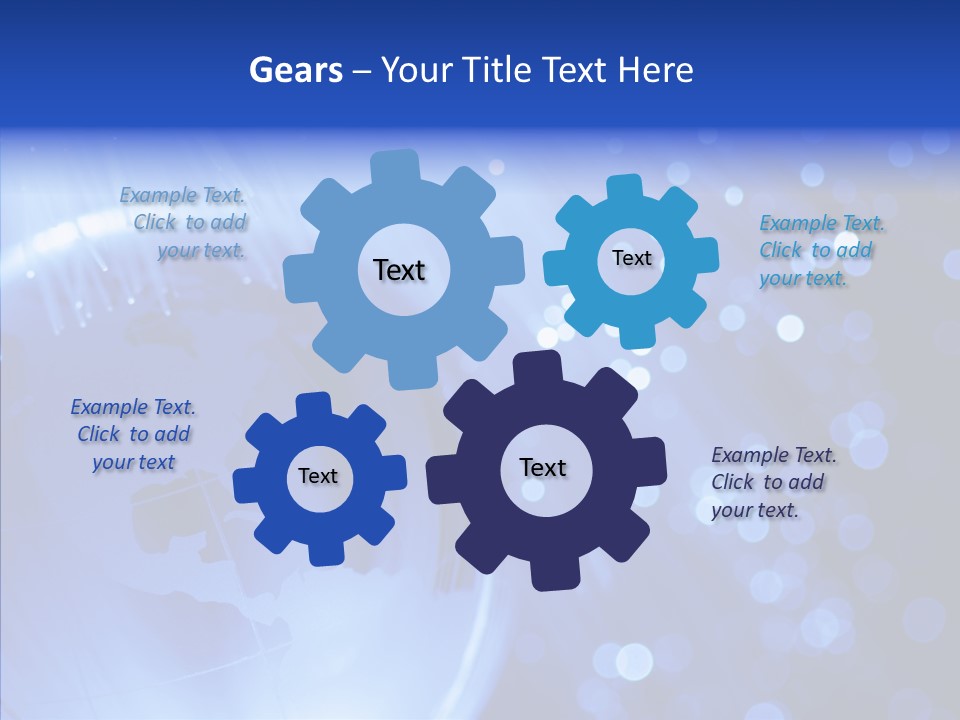 Gears – Your Title Text Here

Example Text. Click to add your text.

Text

Text

Example Text. Click to add your text.

Example Text. Click to add your text

Text

Text

Example Text. Click to add your text.